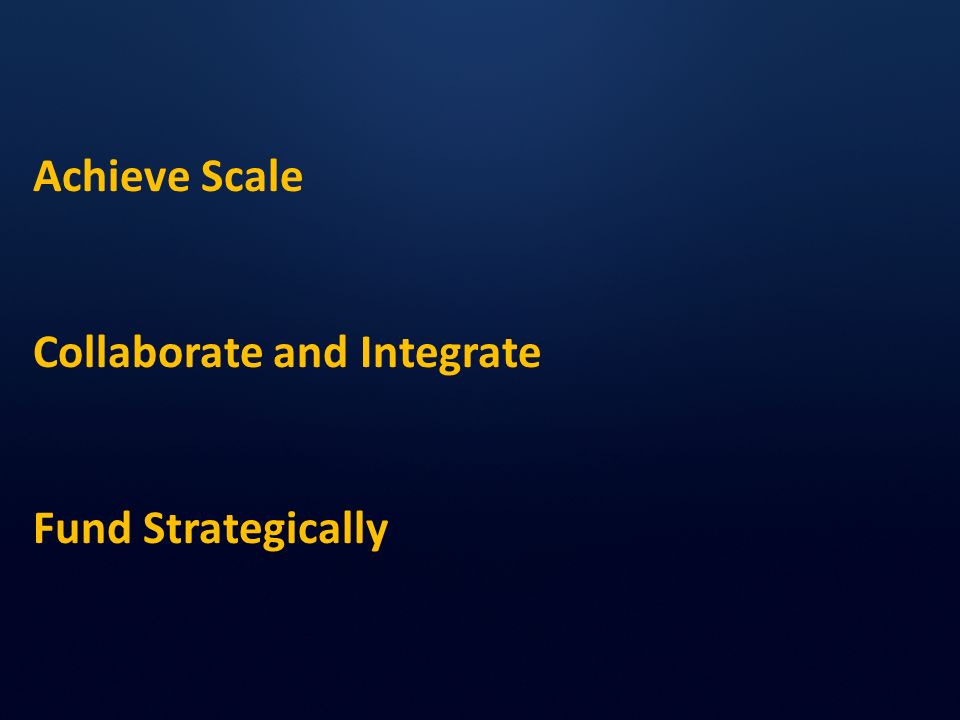 Achieve Scale

Collaborate and Integrate

Fund Strategically